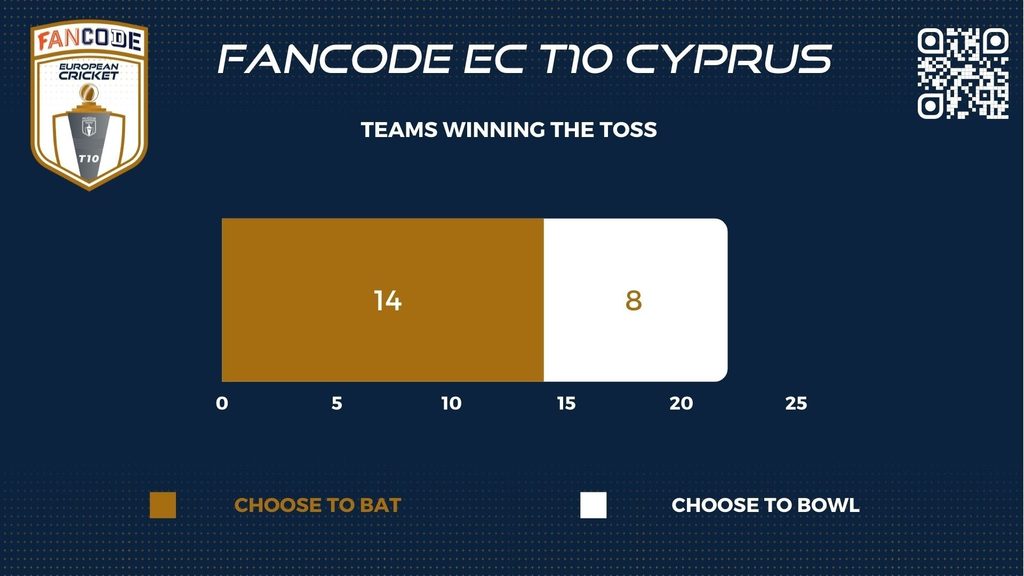 FANCODE
EUROPEAN CRICKET
T10

FANCODE EC T10 CYPRUS

TEAMS WINNING THE TOSS

14
8

0 5 10 15 20 25

CHOOSE TO BAT
CHOOSE TO BOWL